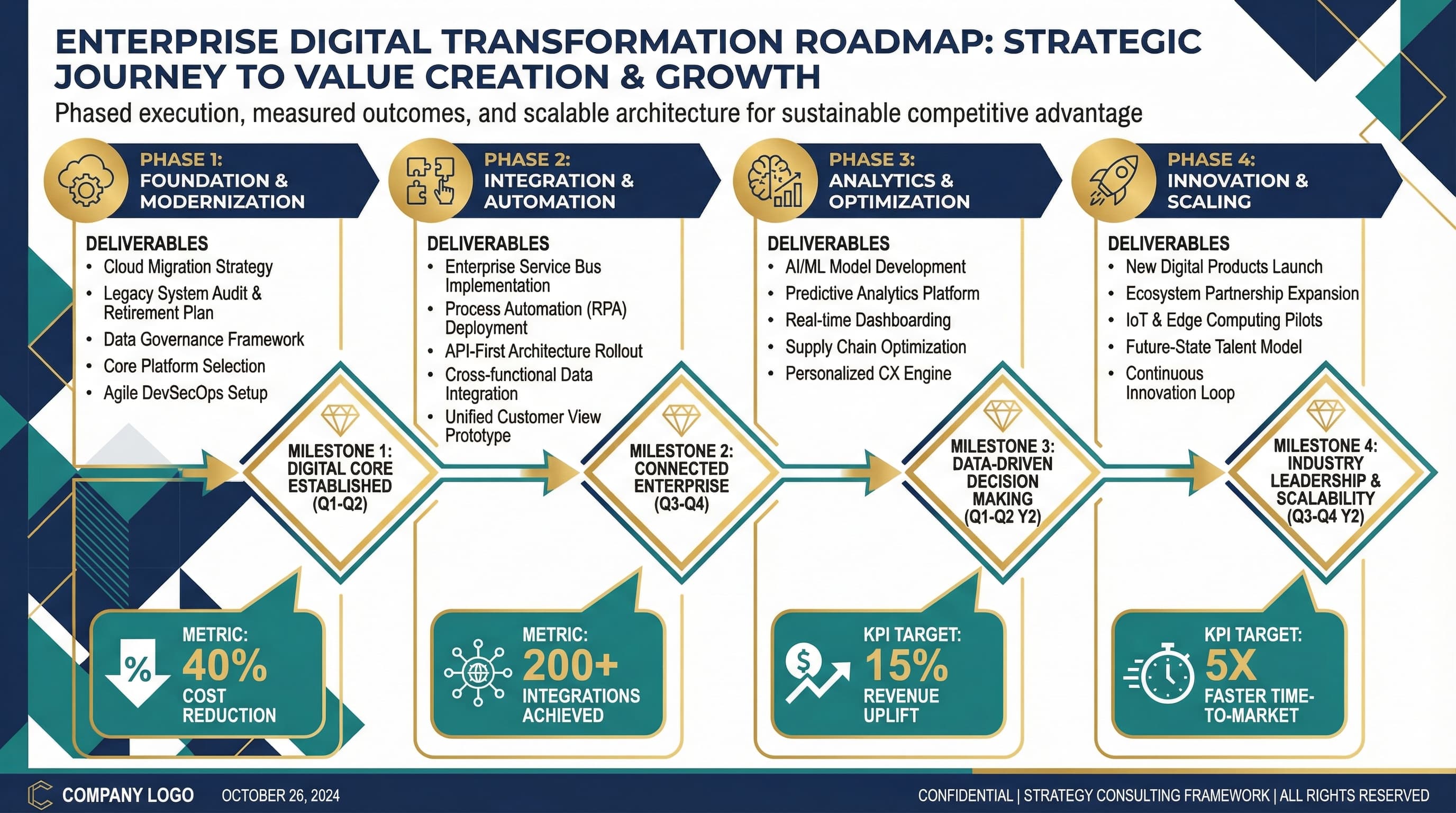 ENTERPRISE DIGITAL TRANSFORMATION ROADMAP: STRATEGIC JOURNEY TO VALUE CREATION & GROWTH

Phased execution, measured outcomes, and scalable architecture for sustainable competitive advantage

PHASE 1: FOUNDATION & MODERNIZATION

DELIVERABLES
• Cloud Migration Strategy
• Legacy System Audit & Retirement Plan
• Data Governance Framework
• Core Platform Selection
• Agile DevSecOps Setup

MILESTONE 1: DIGITAL CORE ESTABLISHED (Q1-Q2)

METRIC: 40% COST REDUCTION

PHASE 2: INTEGRATION & AUTOMATION

DELIVERABLES
• Enterprise Service Bus Implementation
• Process Automation (RPA) Deployment
• API-First Architecture Rollout
• Cross-functional Data Integration
• Unified Customer View Prototype

MILESTONE 2: CONNECTED ENTERPRISE (Q3-Q4)

METRIC: 200+ INTEGRATIONS ACHIEVED

PHASE 3: ANALYTICS & OPTIMIZATION

DELIVERABLES
• AI/ML Model Development
• Predictive Analytics Platform
• Real-time Dashboarding
• Supply Chain Optimization
• Personalized CX Engine

MILESTONE 3: DATA-DRIVEN DECISION MAKING (Q1-Q2 Y2)

KPI TARGET: 15% REVENUE UPLIFT

PHASE 4: INNOVATION & SCALING

DELIVERABLES
• New Digital Products Launch
• Ecosystem Partnership Expansion
• IoT & Edge Computing Pilots
• Future-State Talent Model
• Continuous Innovation Loop

MILESTONE 4: INDUSTRY LEADERSHIP & SCALABILITY (Q3-Q4 Y2)

KPI TARGET: 5X FASTER TIME-TO-MARKET

COMPANY LOGO OCTOBER 26, 2024 CONFIDENTIAL | STRATEGY CONSULTING FRAMEWORK | ALL RIGHTS RESERVED